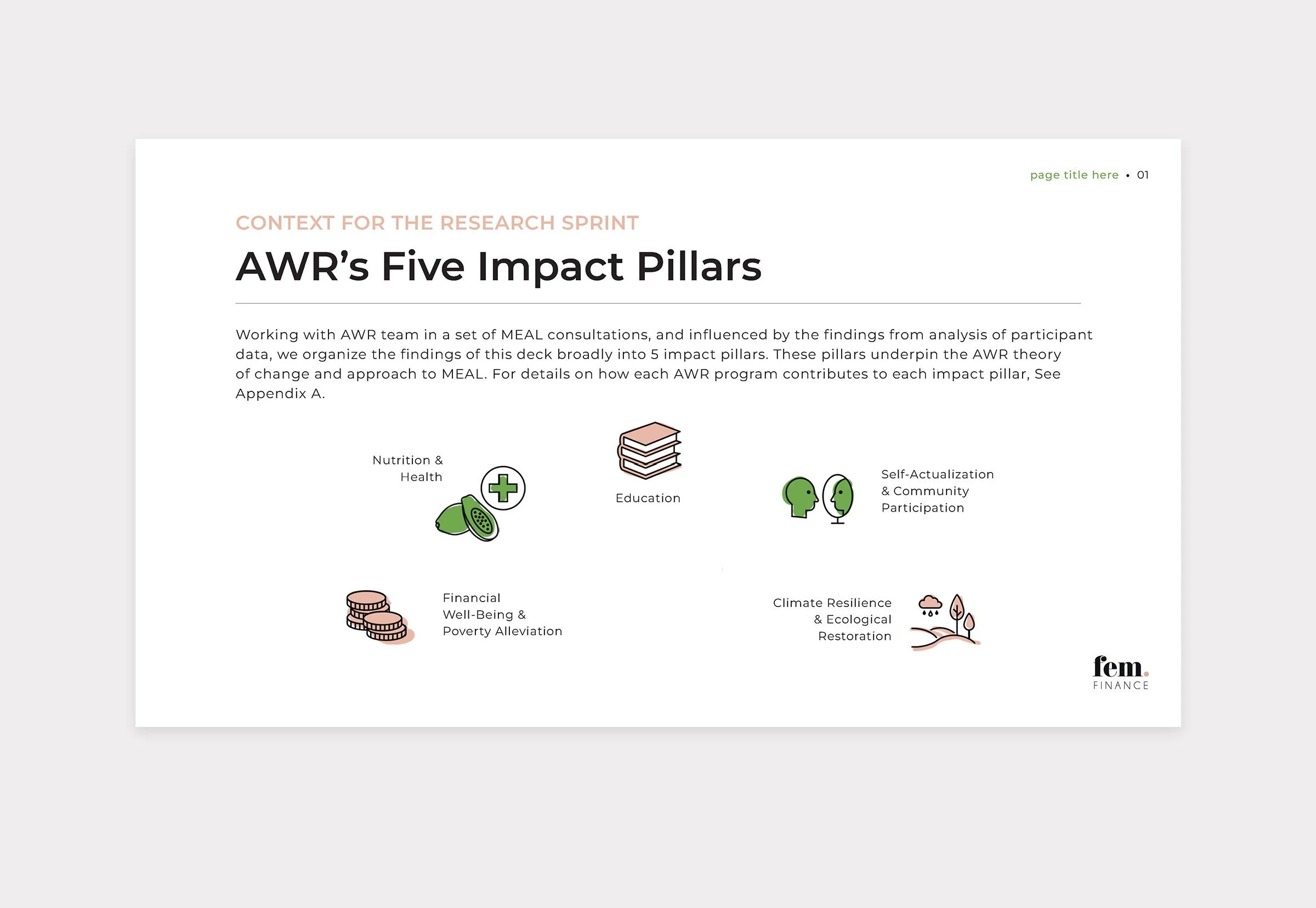 page title here • 01

CONTEXT FOR THE RESEARCH SPRINT

AWR's Five Impact Pillars

Working with AWR team in a set of MEAL consultations, and influenced by the findings from analysis of participant data, we organize the findings of this deck broadly into 5 impact pillars. These pillars underpin the AWR theory of change and approach to MEAL. For details on how each AWR program contributes to each impact pillar, See Appendix A.

Nutrition & Health

Education

Self-Actualization & Community Participation

Financial Well-Being & Poverty Alleviation

Climate Resilience & Ecological Restoration

fem.
FINANCE